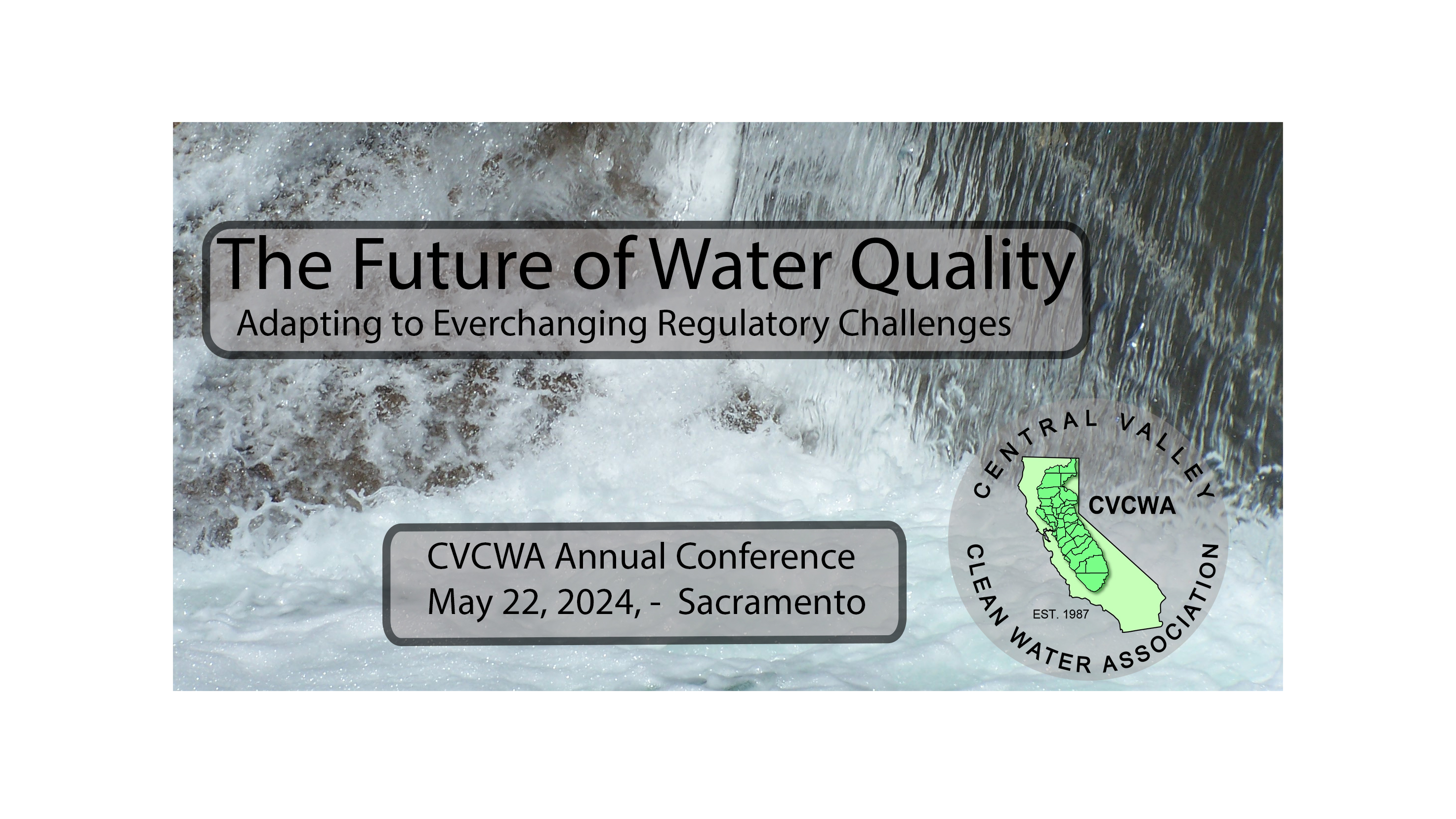 The Future of Water Quality
Adapting to Everchanging Regulatory Challenges

CVCWA Annual Conference
May 22, 2024, - Sacramento

CENTRAL VALLEY
CVCWA
EST. 1987
CLEAN WATER ASSOCIATION